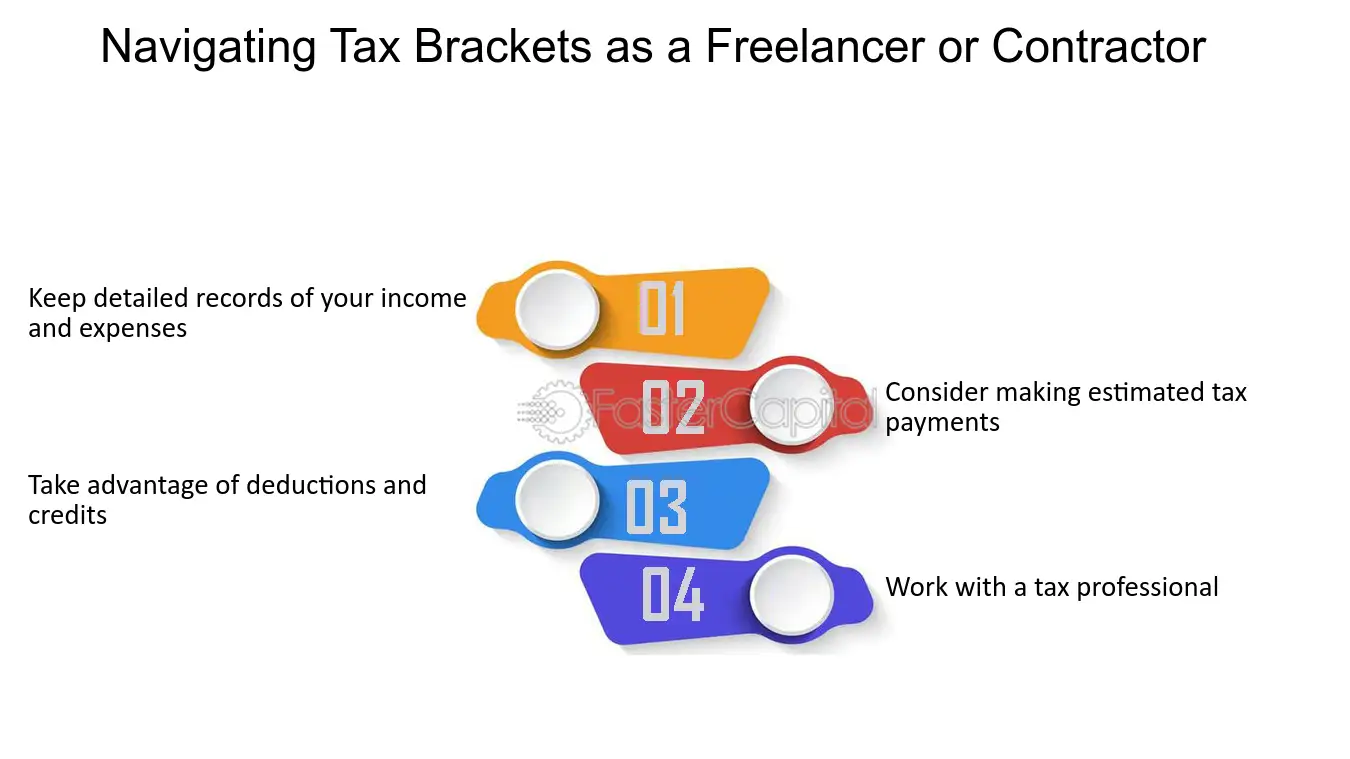 Navigating Tax Brackets as a Freelancer or Contractor

Keep detailed records of your income and expenses

01

02

Consider making estimated tax payments

Take advantage of deductions and credits

03

04

Work with a tax professional

FasterCapital